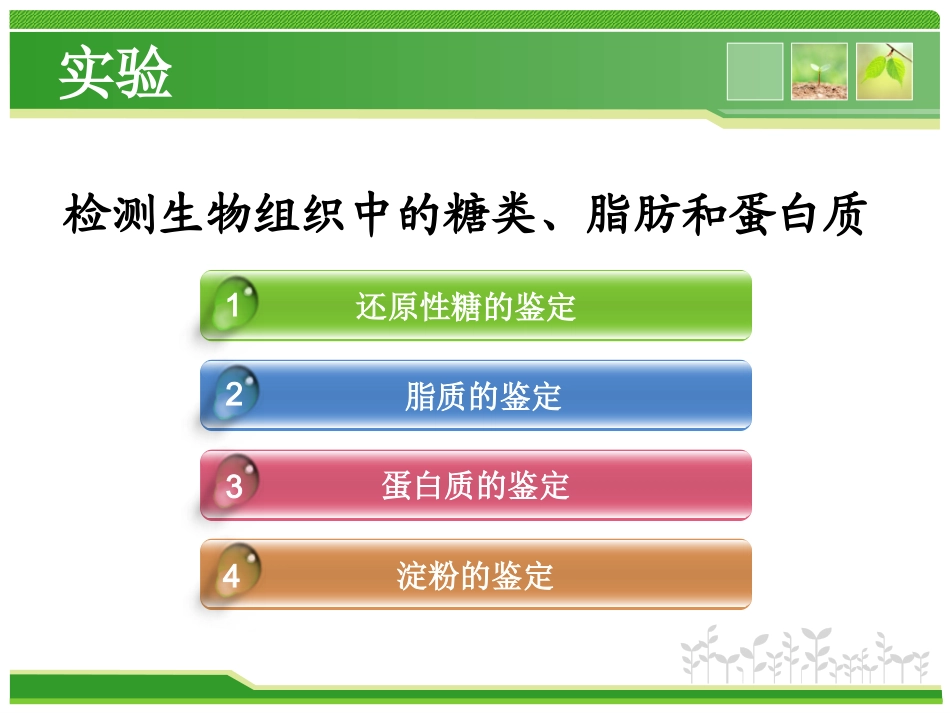 实验

检测生物组织中的糖类、脂肪和蛋白质

1 还原性糖的鉴定

2 脂质的鉴定

3 蛋白质的鉴定

4 淀粉的鉴定